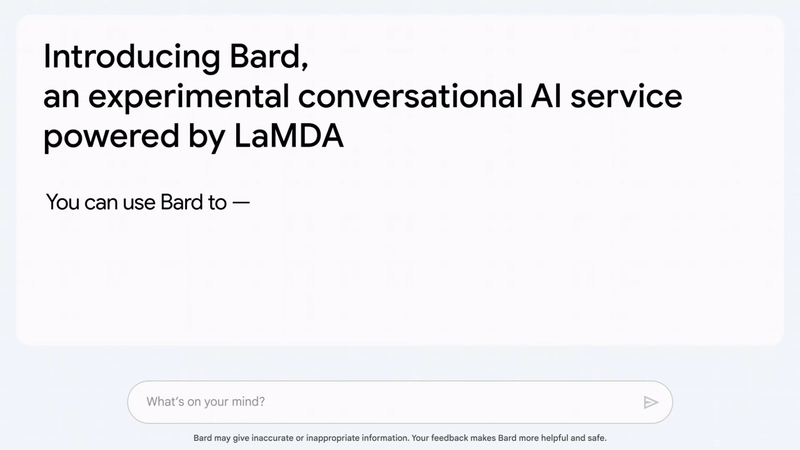 Introducing Bard,
an experimental conversational AI service powered by LaMDA

You can use Bard to —

What's on your mind?

Bard may give inaccurate or inappropriate information. Your feedback makes Bard more helpful and safe.